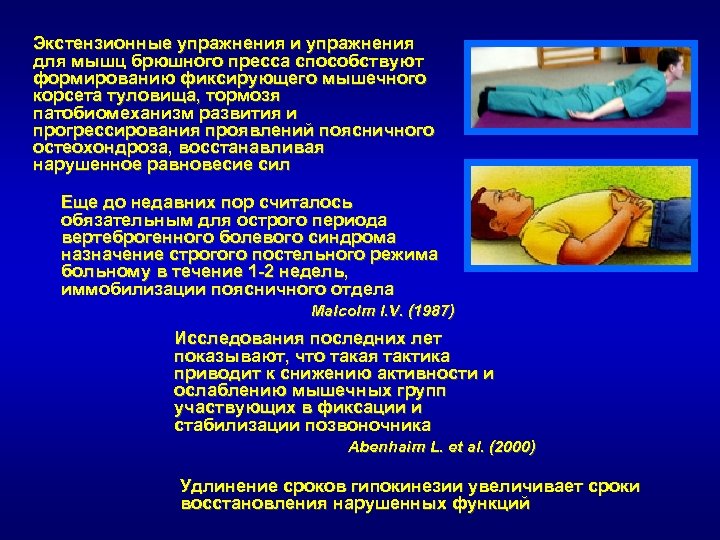 Экстензионные упражнения и упражнения для мышц брюшного пресса способствуют формированию фиксирующего мышечного корсета туловища, тормозя патобиомеханизм развития и прогрессирования проявлений поясничного остеохондроза, восстанавливая нарушенное равновесие сил

Еще до недавних пор считалось обязательным для острого периода вертеброгенного болевого синдрома назначение строгого постельного режима больному в течение 1-2 недель, иммобилизации поясничного отдела

Malcolm I.V. (1987)

Исследования последних лет показывают, что такая тактика приводит к снижению активности и ослаблению мышечных групп участвующих в фиксации и стабилизации позвоночника

Abenhaim L. et al. (2000)

Удлинение сроков гипокинезии увеличивает сроки восстановления нарушенных функций